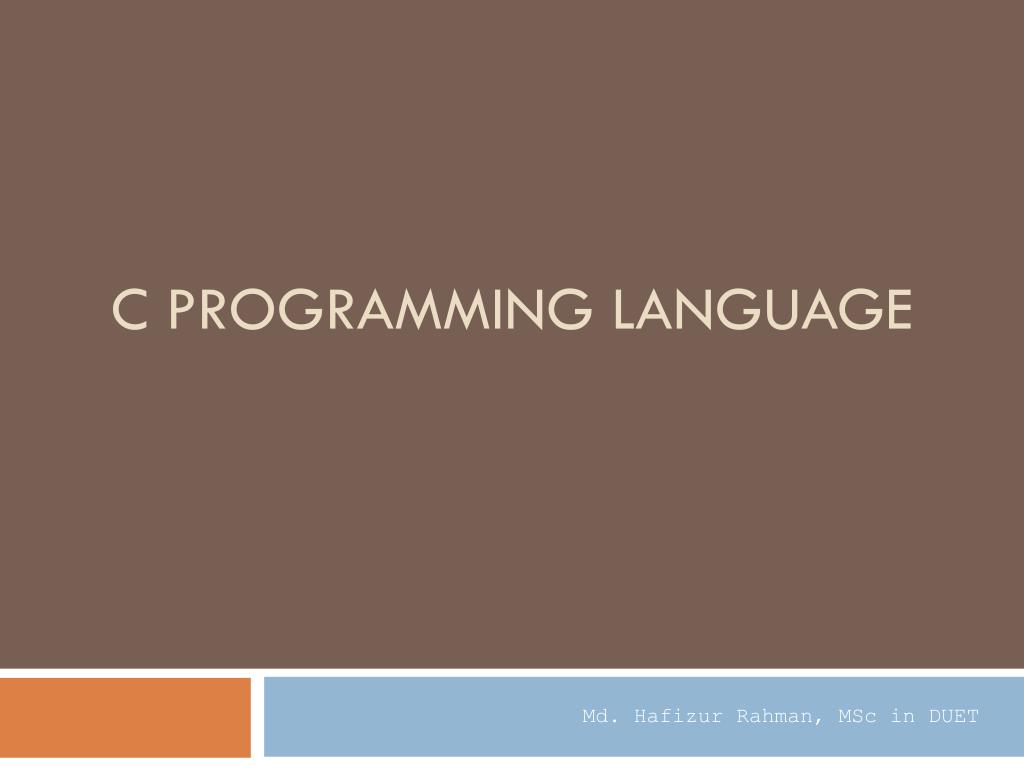 C PROGRAMMING LANGUAGE

Md. Hafizur Rahman, MSc in DUET